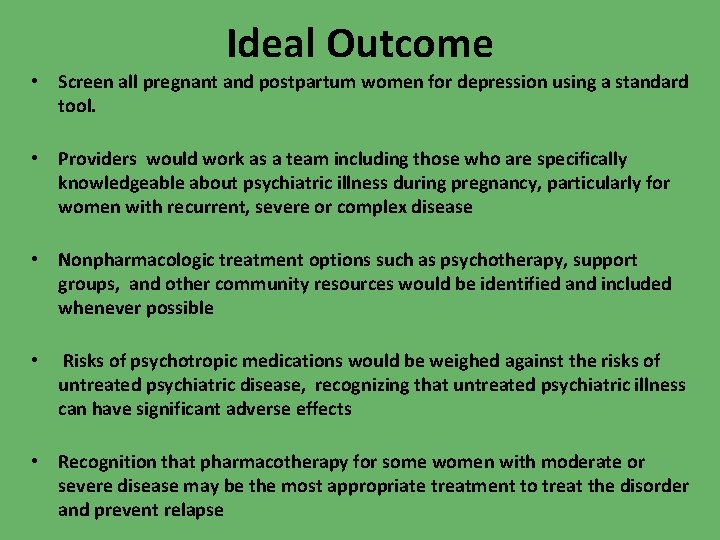 Ideal Outcome

• Screen all pregnant and postpartum women for depression using a standard tool.

• Providers would work as a team including those who are specifically knowledgeable about psychiatric illness during pregnancy, particularly for women with recurrent, severe or complex disease

• Nonpharmacologic treatment options such as psychotherapy, support groups, and other community resources would be identified and included whenever possible

• Risks of psychotropic medications would be weighed against the risks of untreated psychiatric disease, recognizing that untreated psychiatric illness can have significant adverse effects

• Recognition that pharmacotherapy for some women with moderate or severe disease may be the most appropriate treatment to treat the disorder and prevent relapse